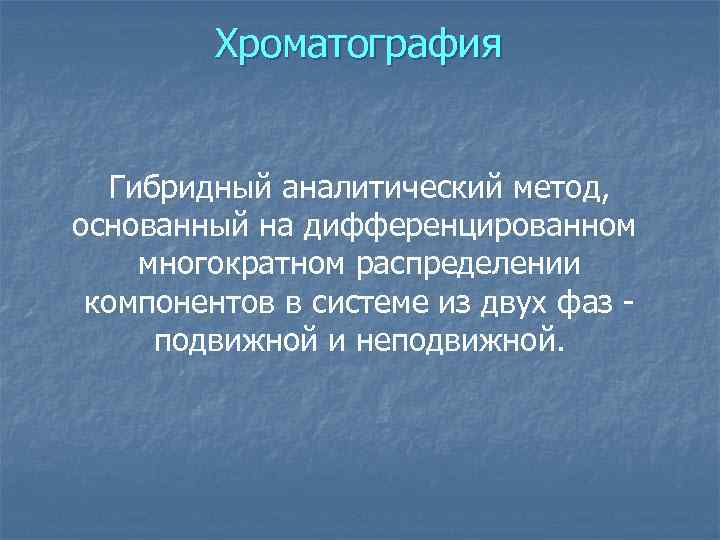 Хроматография

Гибридный аналитический метод, основанный на дифференцированном многократном распределении компонентов в системе из двух фаз - подвижной и неподвижной.